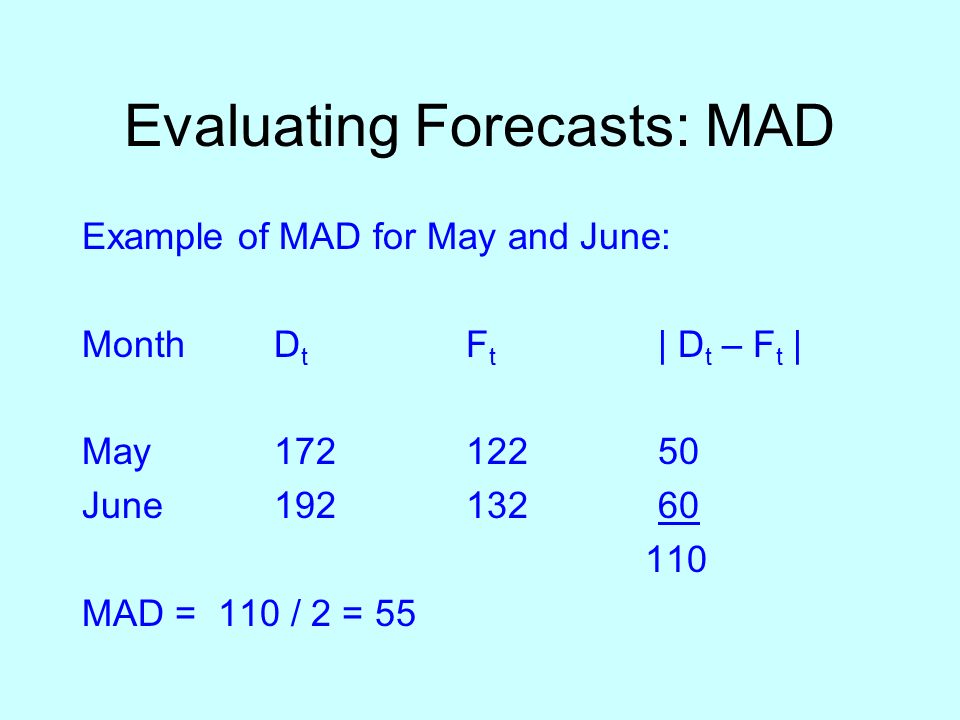 Evaluating Forecasts: MAD

Example of MAD for May and June:

| Month | $D_t$ | $F_t$ | $\| D_t – F_t \|$ |
|---|---|---|---|
| May | 172 | 122 | 50 |
| June | 192 | 132 | 60 |
| | | | 110 |

MAD = 110 / 2 = 55